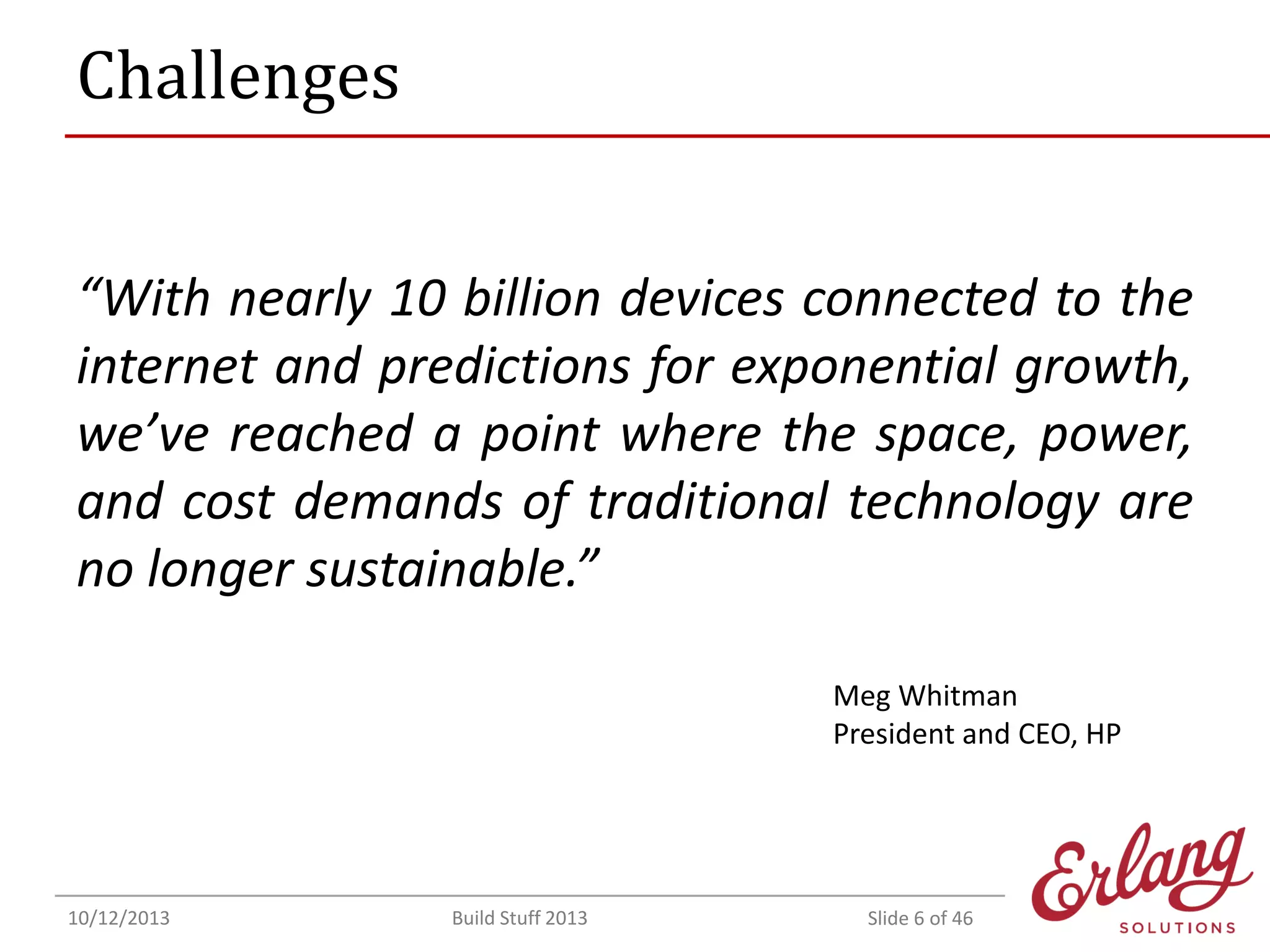 Challenges

“With nearly 10 billion devices connected to the internet and predictions for exponential growth, we’ve reached a point where the space, power, and cost demands of traditional technology are no longer sustainable.”

Meg Whitman
President and CEO, HP

10/12/2013

Build Stuff 2013

Slide 6 of 46

Erlang
SOLUTIONS